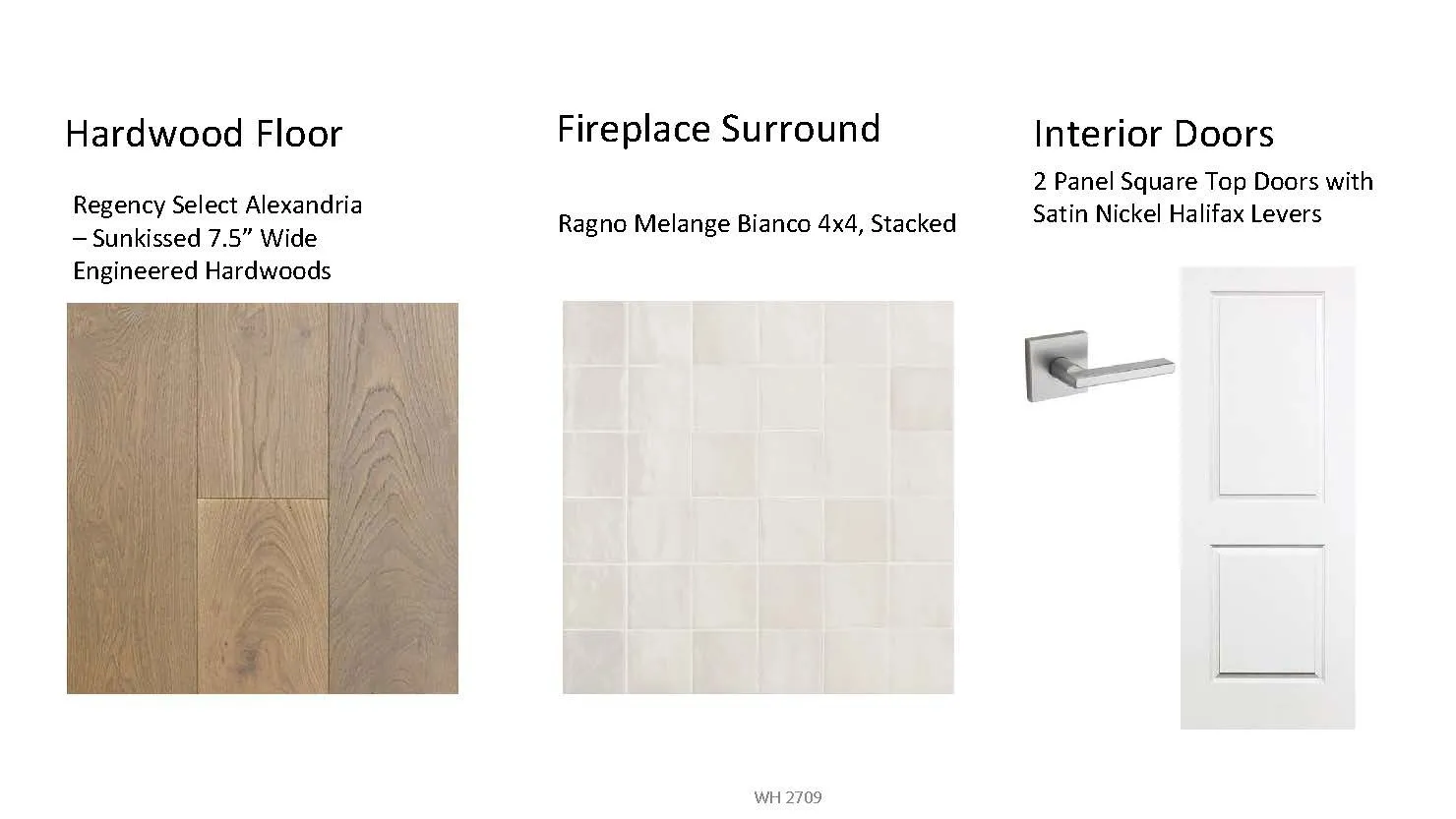 Hardwood Floor

Regency Select Alexandria – Sunkissed 7.5” Wide Engineered Hardwoods

Fireplace Surround

Ragno Melange Bianco 4x4, Stacked

Interior Doors

2 Panel Square Top Doors with Satin Nickel Halifax Levers

WH 2709